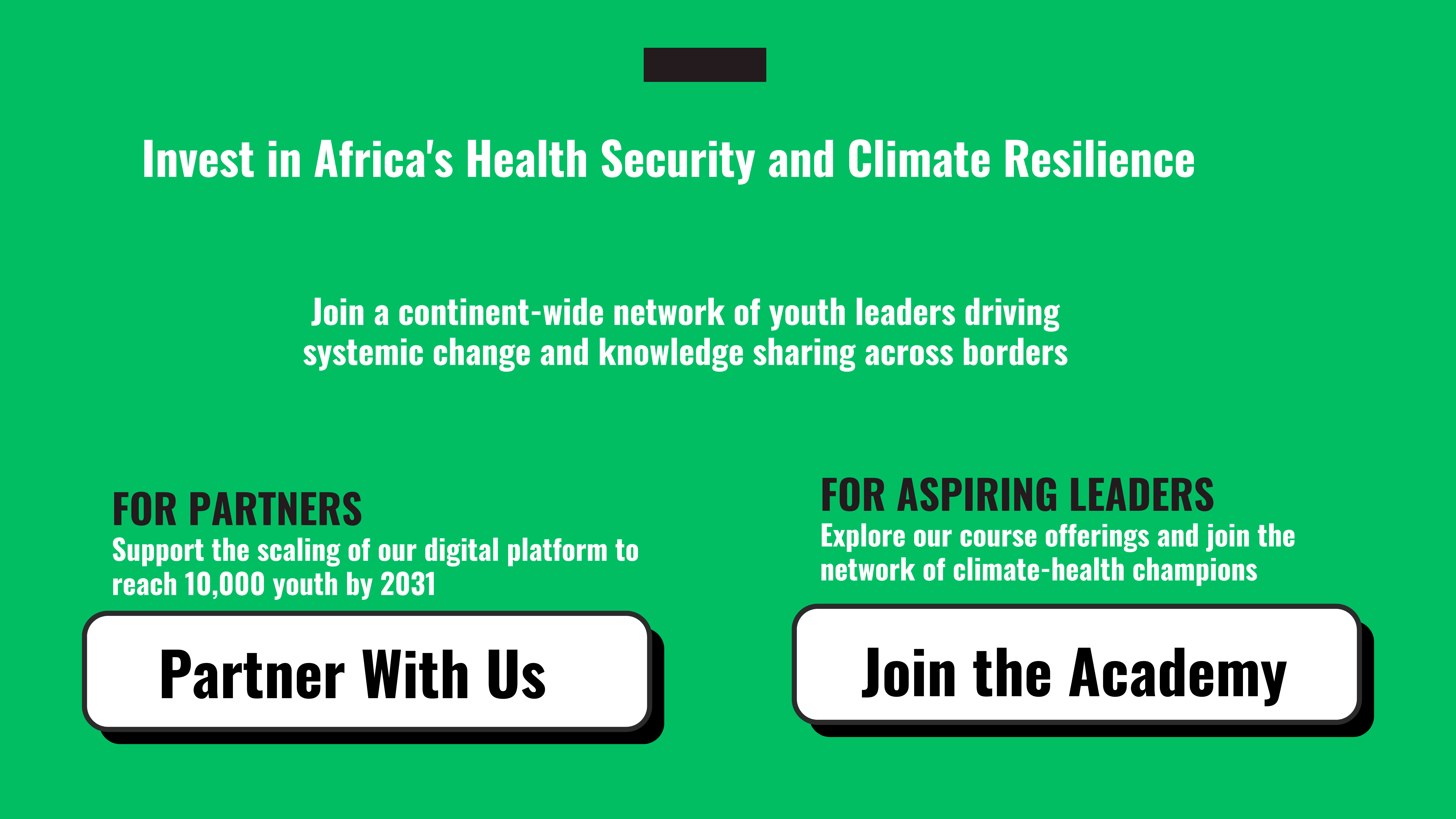 Invest in Africa's Health Security and Climate Resilience

Join a continent-wide network of youth leaders driving systemic change and knowledge sharing across borders

FOR PARTNERS
Support the scaling of our digital platform to reach 10,000 youth by 2031

Partner With Us

FOR ASPIRING LEADERS
Explore our course offerings and join the network of climate-health champions

Join the Academy